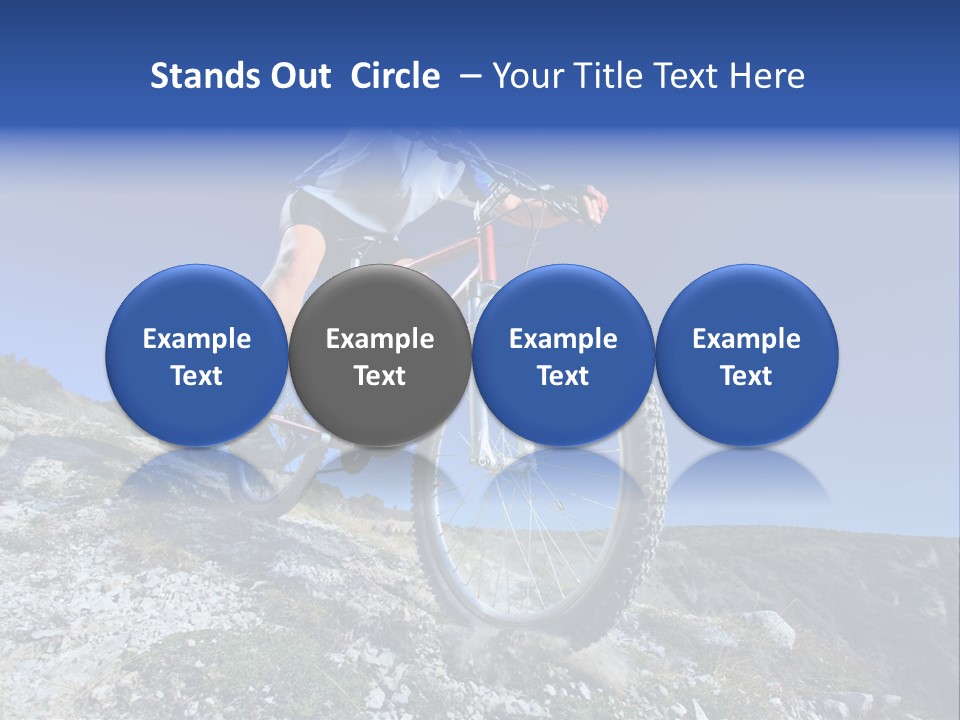 Stands Out Circle – Your Title Text Here

Example Text

Example Text

Example Text

Example Text